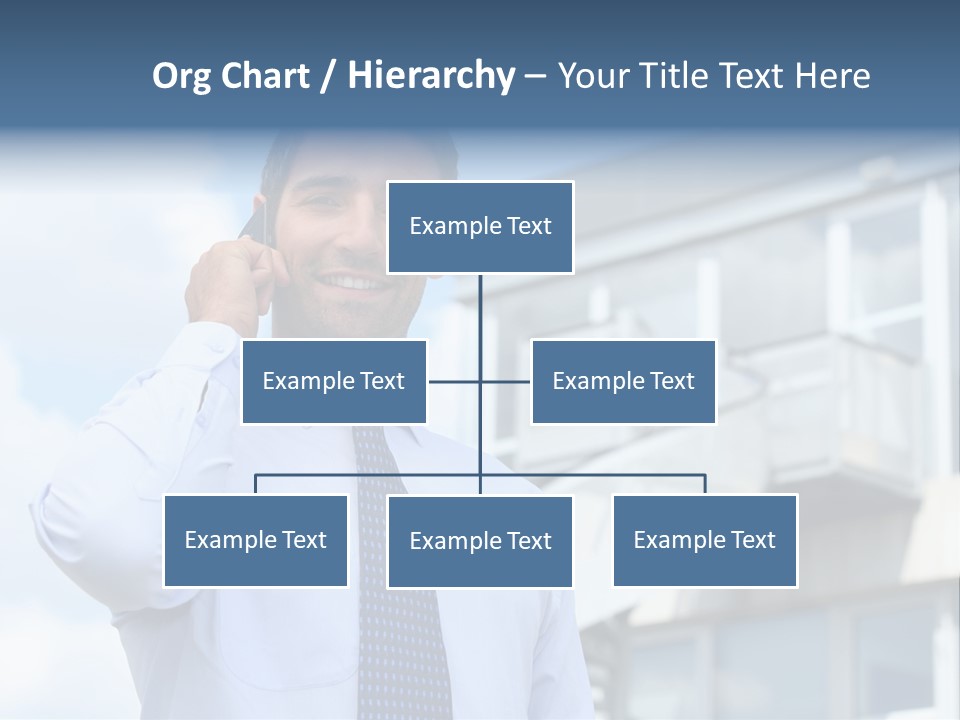 Org Chart / Hierarchy – Your Title Text Here

Example Text

Example Text

Example Text

Example Text

Example Text

Example Text